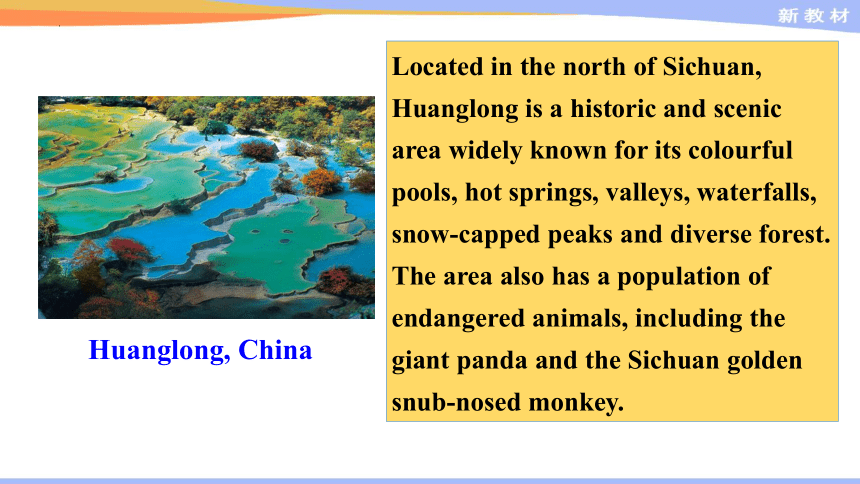 新教材

Huanglong, China

Located in the north of Sichuan, Huanglong is a historic and scenic area widely known for its colourful pools, hot springs, valleys, waterfalls, snow-capped peaks and diverse forest. The area also has a population of endangered animals, including the giant panda and the Sichuan golden snub-nosed monkey.